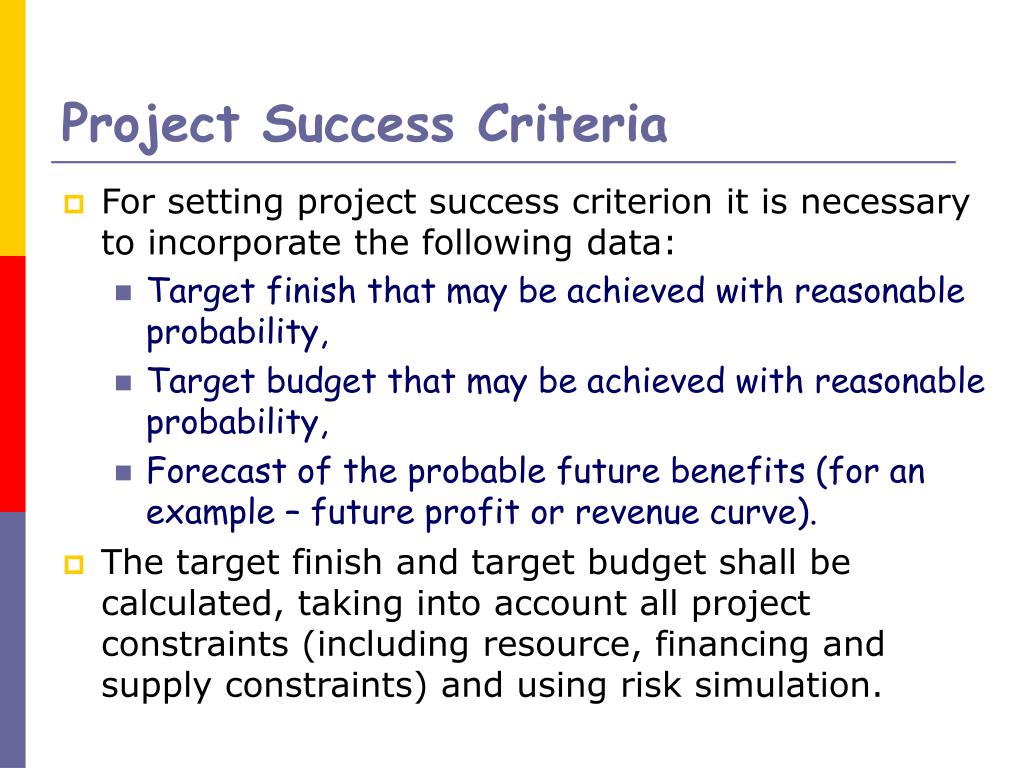 Project Success Criteria

For setting project success criterion it is necessary to incorporate the following data:

Target finish that may be achieved with reasonable probability,

Target budget that may be achieved with reasonable probability,

Forecast of the probable future benefits (for an example – future profit or revenue curve).

The target finish and target budget shall be calculated, taking into account all project constraints (including resource, financing and supply constraints) and using risk simulation.